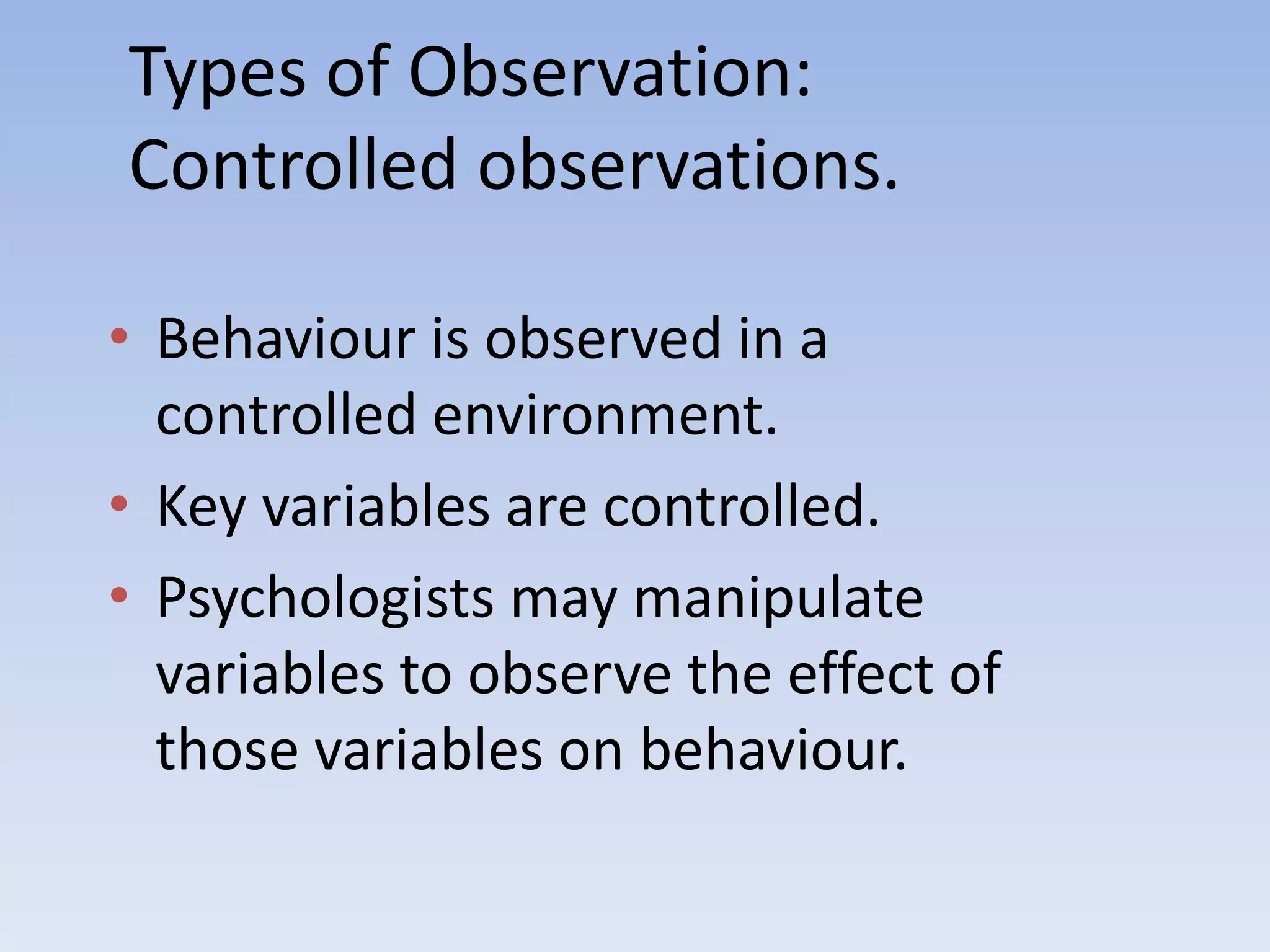 Types of Observation:
Controlled observations.

• Behaviour is observed in a controlled environment.
• Key variables are controlled.
• Psychologists may manipulate variables to observe the effect of those variables on behaviour.